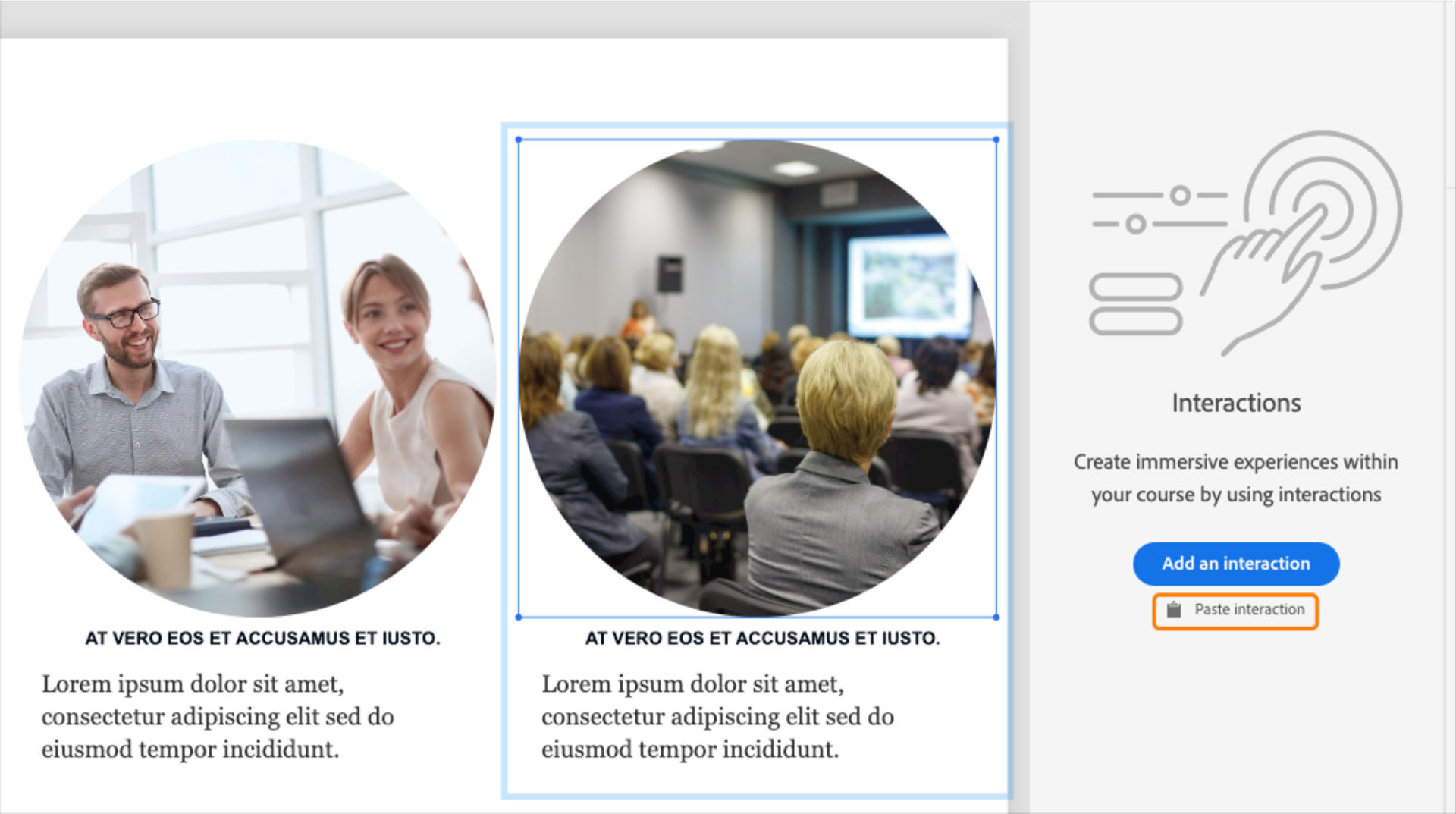 AT VERO EOS ET ACCUSAMUS ET IUSTO.

Lorem ipsum dolor sit amet, consectetur adipiscing elit sed do eiusmod tempor incididunt.

AT VERO EOS ET ACCUSAMUS ET IUSTO.

Lorem ipsum dolor sit amet, consectetur adipiscing elit sed do eiusmod tempor incididunt.

Interactions

Create immersive experiences within your course by using interactions

Add an interaction

Paste interaction